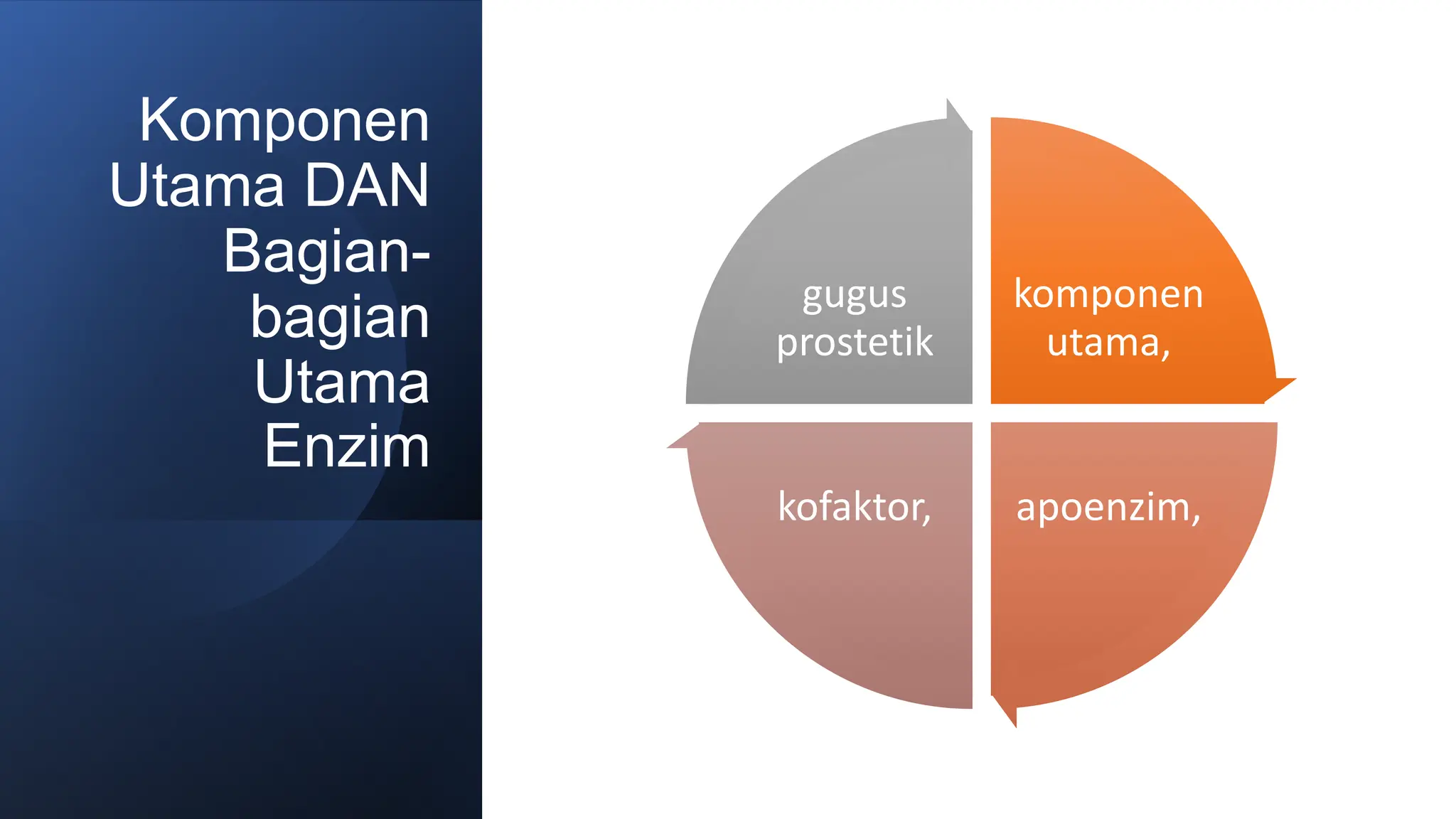 Komponen Utama DAN Bagian-bagian Utama Enzim

komponen utama,

apoenzim,

kofaktor,

gugus prostetik